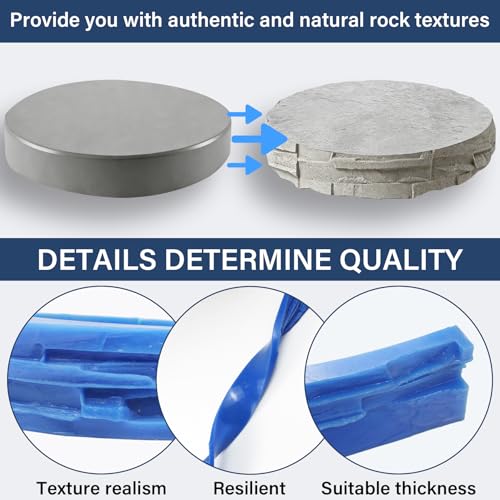 Provide you with authentic and natural rock textures

DETAILS DETERMINE QUALITY

Texture realism

Resilient

Suitable thickness